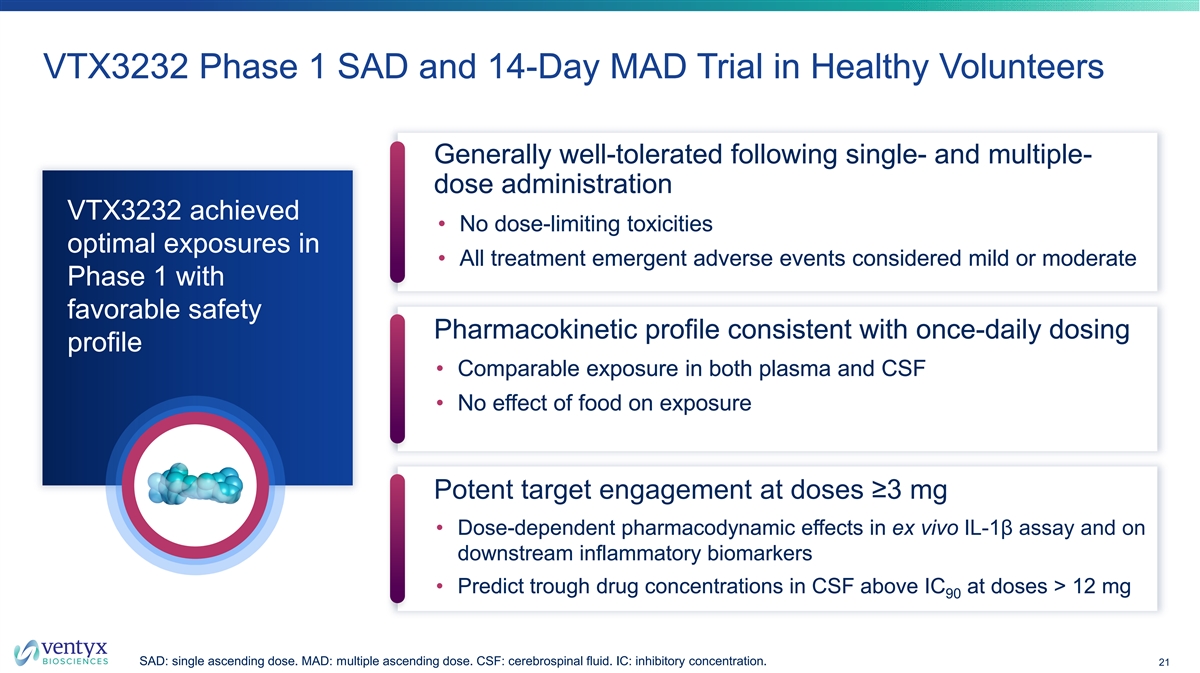 VTX3232 Phase 1 SAD and 14-Day MAD Trial in Healthy Volunteers

VTX3232 achieved optimal exposures in Phase 1 with favorable safety profile

Generally well-tolerated following single- and multiple-dose administration

• No dose-limiting toxicities
• All treatment emergent adverse events considered mild or moderate

Pharmacokinetic profile consistent with once-daily dosing

• Comparable exposure in both plasma and CSF
• No effect of food on exposure

Potent target engagement at doses ≥3 mg

• Dose-dependent pharmacodynamic effects in ex vivo IL-1β assay and on downstream inflammatory biomarkers
• Predict trough drug concentrations in CSF above $IC_{90}$ at doses > 12 mg

ventyx BIOSCIENCES

SAD: single ascending dose. MAD: multiple ascending dose. CSF: cerebrospinal fluid. IC: inhibitory concentration.

21